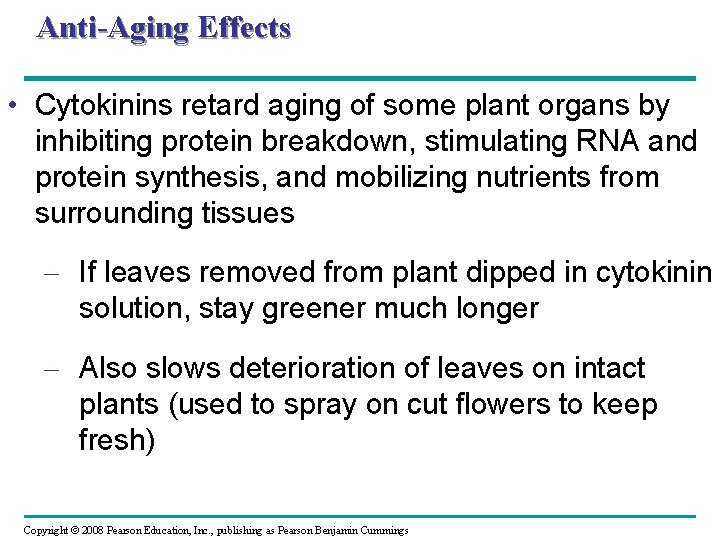 Anti-Aging Effects

• Cytokinins retard aging of some plant organs by inhibiting protein breakdown, stimulating RNA and protein synthesis, and mobilizing nutrients from surrounding tissues

– If leaves removed from plant dipped in cytokinin solution, stay greener much longer

– Also slows deterioration of leaves on intact plants (used to spray on cut flowers to keep fresh)

Copyright © 2008 Pearson Education, Inc., publishing as Pearson Benjamin Cummings